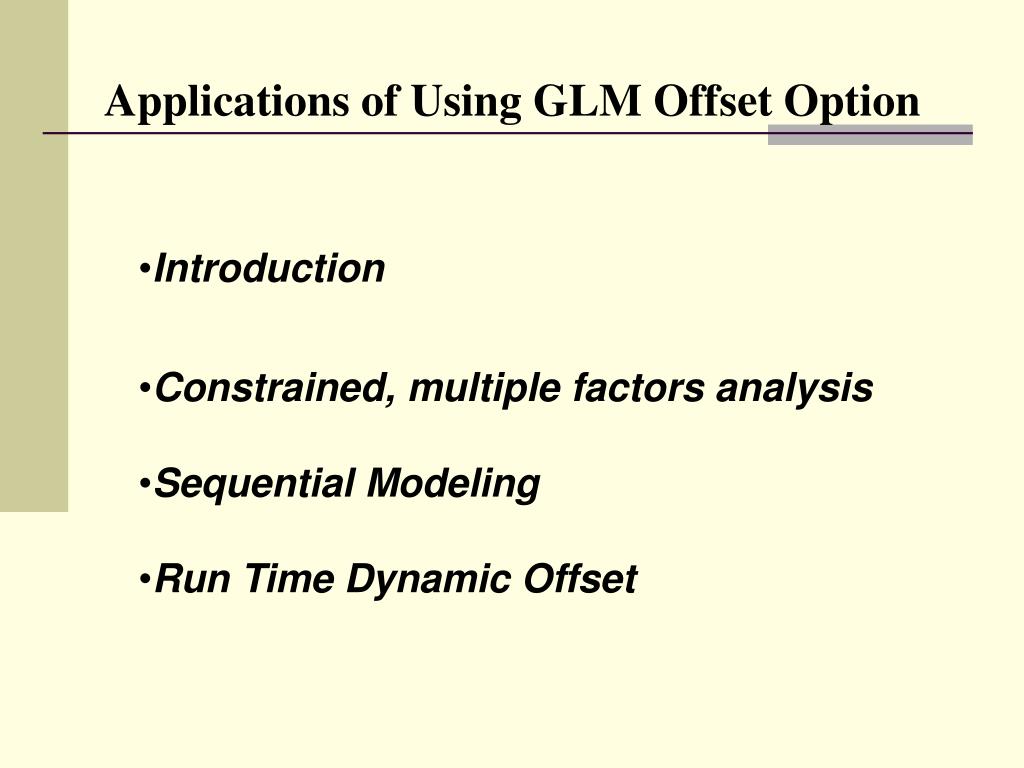 Applications of Using GLM Offset Option

•Introduction

•Constrained, multiple factors analysis

•Sequential Modeling

•Run Time Dynamic Offset